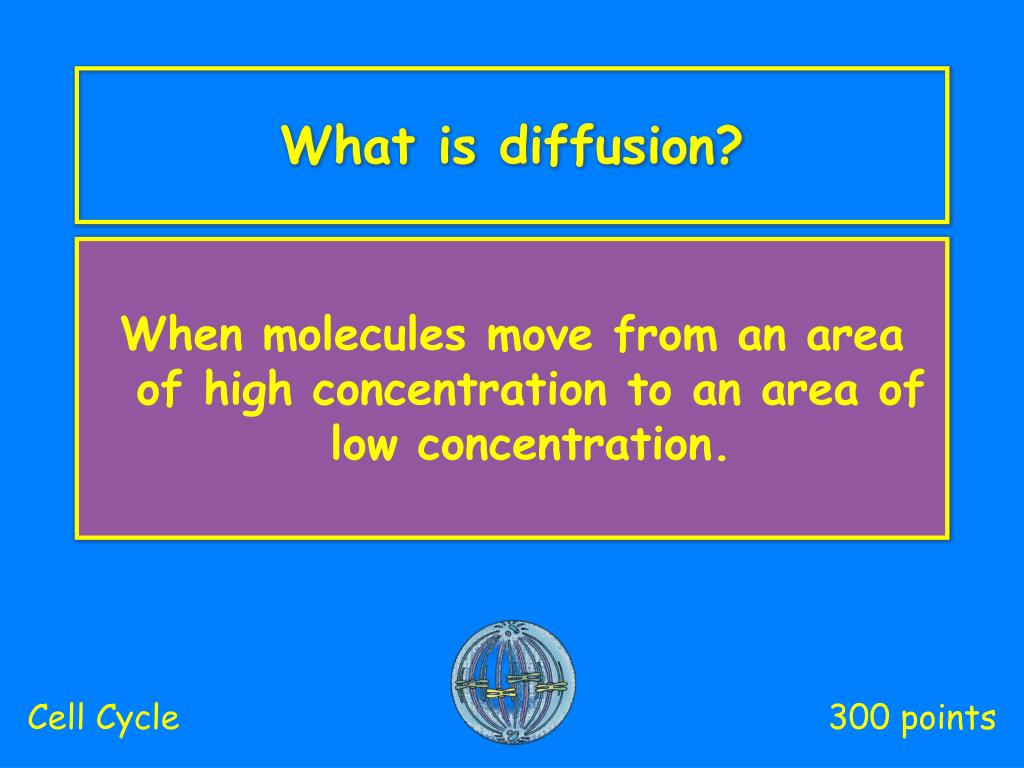 What is diffusion?

When molecules move from an area of high concentration to an area of low concentration.

Cell Cycle

300 points